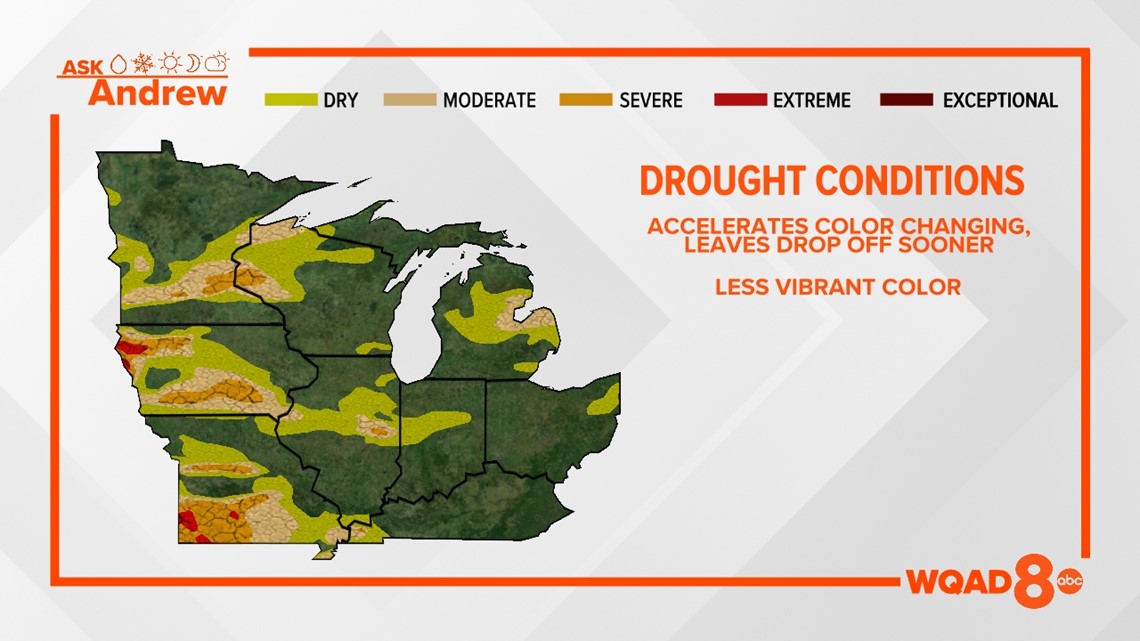 ASK
Andrew

DRY
MODERATE
SEVERE
EXTREME
EXCEPTIONAL

DROUGHT CONDITIONS

ACCELERATES COLOR CHANGING, LEAVES DROP OFF SOONER

LESS VIBRANT COLOR

WQAD 8 abc